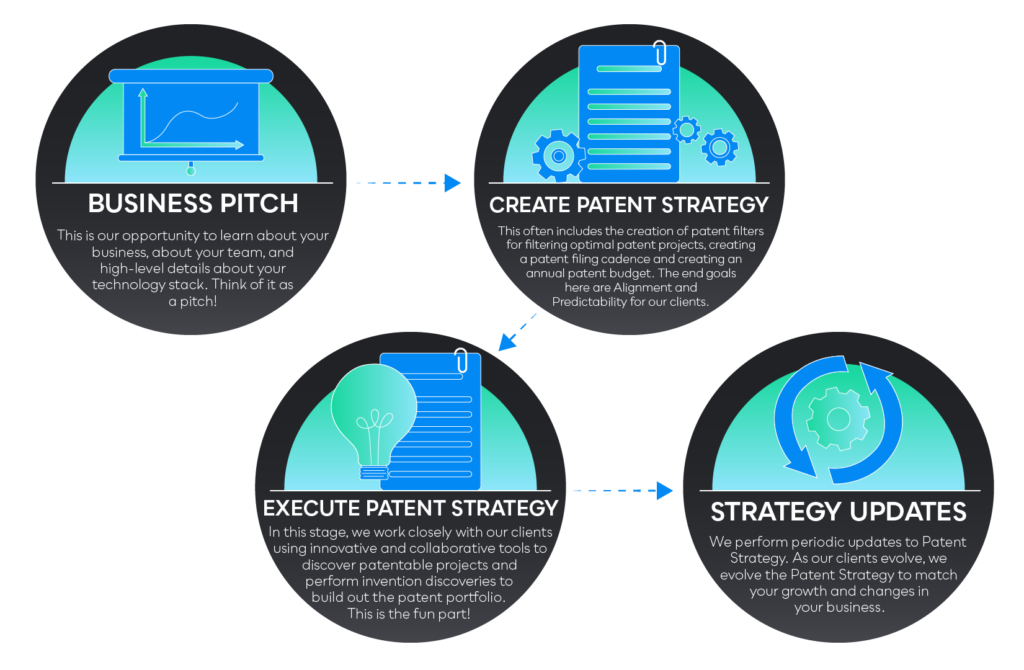 BUSINESS PITCH

This is our opportunity to learn about your business, about your team, and high-level details about your technology stack. Think of it as a pitch!

CREATE PATENT STRATEGY

This often includes the creation of patent filters for filtering optimal patent projects, creating a patent filing cadence and creating an annual patent budget. The end goals here are Alignment and Predictability for our clients.

EXECUTE PATENT STRATEGY

In this stage, we work closely with our clients using innovative and collaborative tools to discover patentable projects and perform invention discoveries to build out the patent portfolio. This is the fun part!

STRATEGY UPDATES

We perform periodic updates to Patent Strategy. As our clients evolve, we evolve the Patent Strategy to match your growth and changes in your business.